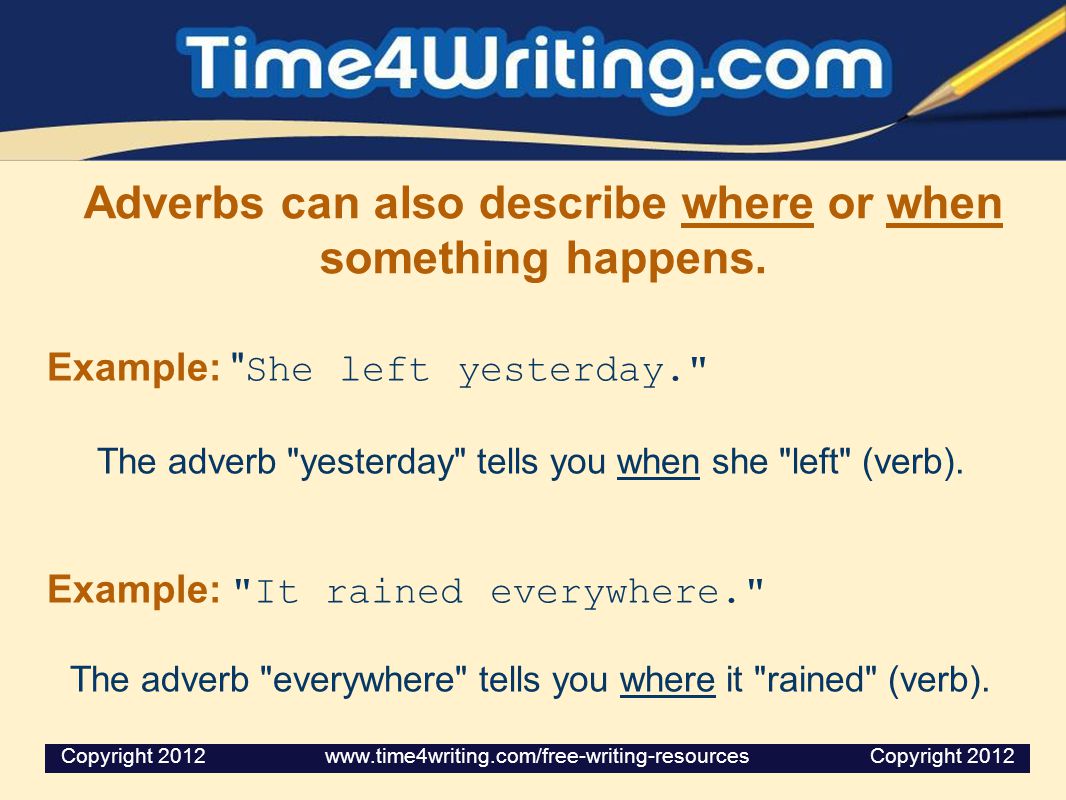 Time4Writing.com

Adverbs can also describe where or when something happens.

Example: "She left yesterday."

The adverb "yesterday" tells you when she "left" (verb).

Example: "It rained everywhere."

The adverb "everywhere" tells you where it "rained" (verb).

Copyright 2012 www.time4writing.com/free-writing-resources Copyright 2012